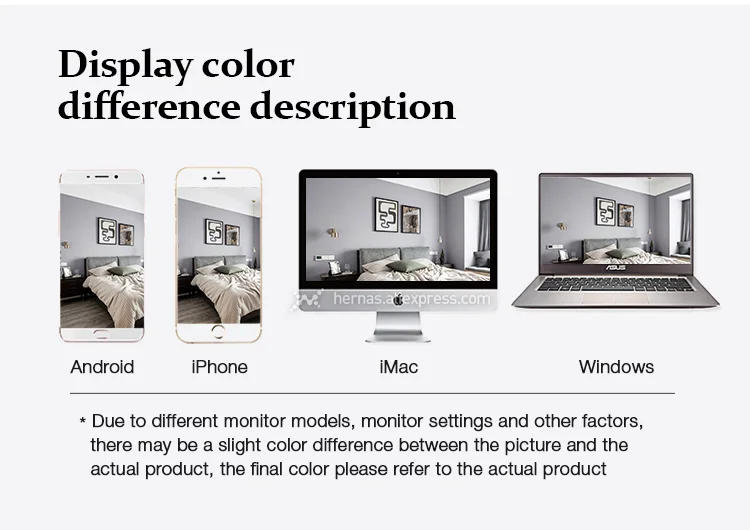 Display color difference description

hernas.aliexpress.com

ASUS

Android

iPhone

iMac

Windows

* Due to different monitor models, monitor settings and other factors, there may be a slight color difference between the picture and the actual product, the final color please refer to the actual product